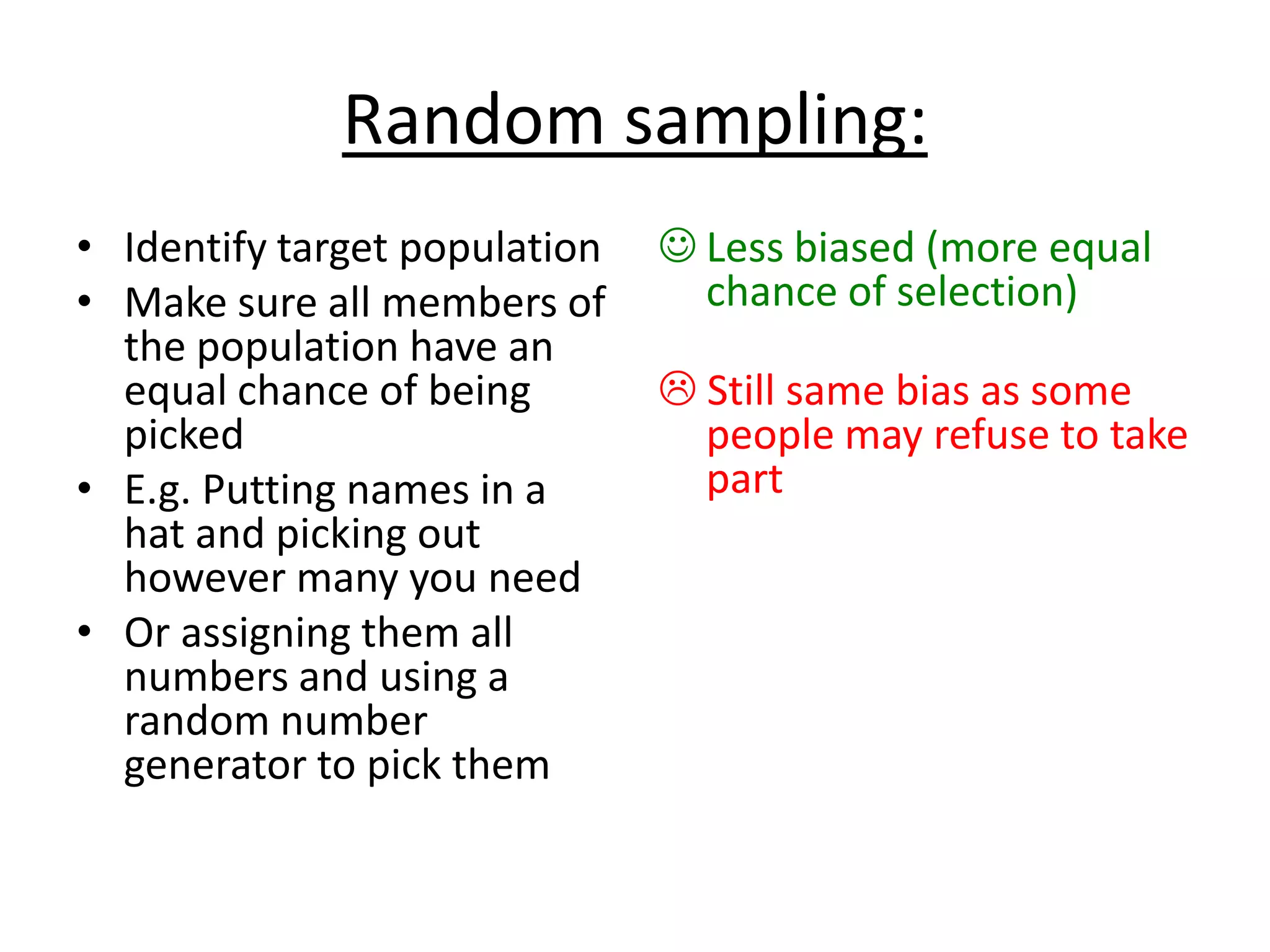 Random sampling:

• Identify target population
• Make sure all members of the population have an equal chance of being picked
• E.g. Putting names in a hat and picking out however many you need
• Or assigning them all numbers and using a random number generator to pick them

☺ Less biased (more equal chance of selection)

☹ Still same bias as some people may refuse to take part